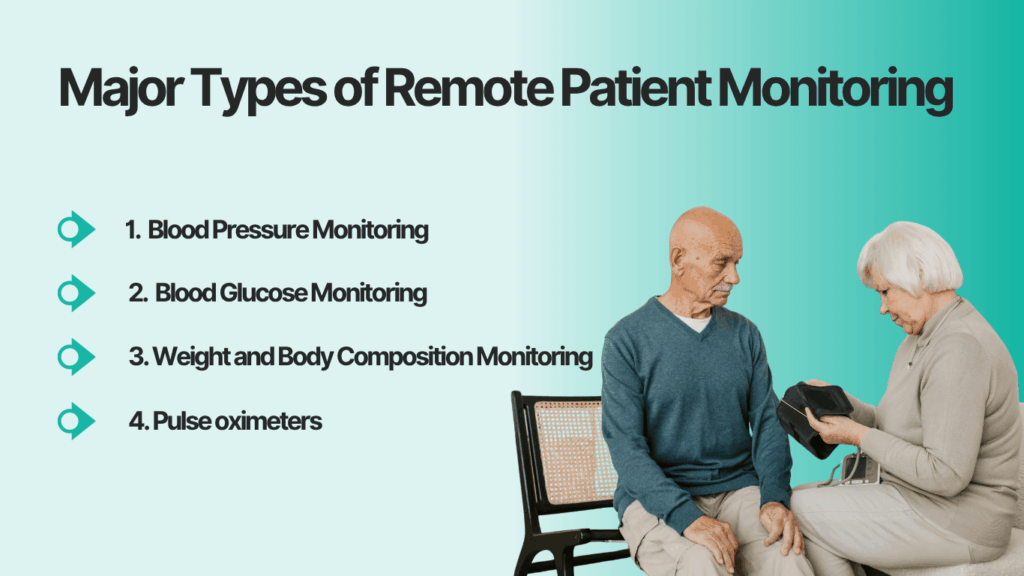 Major Types of Remote Patient Monitoring

1. Blood Pressure Monitoring

2. Blood Glucose Monitoring

3. Weight and Body Composition Monitoring

4. Pulse oximeters